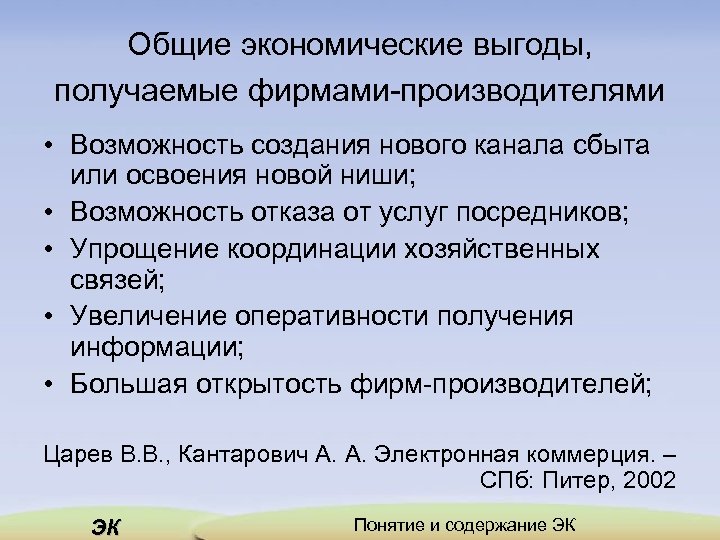 Общие экономические выгоды, получаемые фирмами-производителями

• Возможность создания нового канала сбыта или освоения новой ниши;
• Возможность отказа от услуг посредников;
• Упрощение координации хозяйственных связей;
• Увеличение оперативности получения информации;
• Большая открытость фирм-производителей;

Царев В.В., Кантарович А. А. Электронная коммерция. – СПб: Питер, 2002

ЭК

Понятие и содержание ЭК